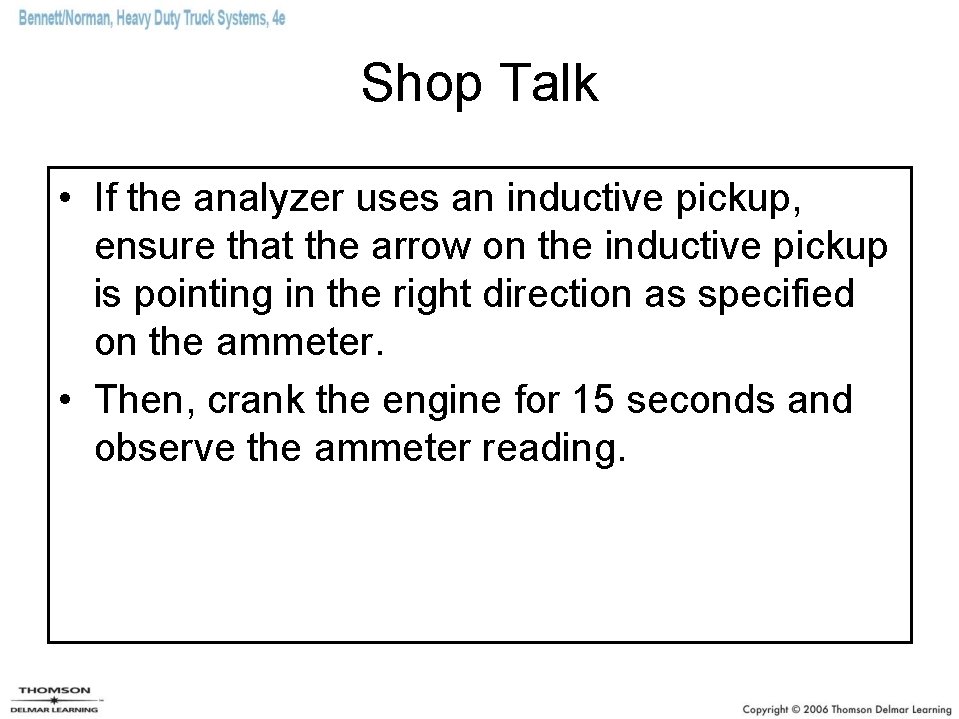 Bennett/Norman, Heavy Duty Truck Systems, 4e

Shop Talk

• If the analyzer uses an inductive pickup, ensure that the arrow on the inductive pickup is pointing in the right direction as specified on the ammeter.

• Then, crank the engine for 15 seconds and observe the ammeter reading.

THOMSON
DELMAR LEARNING

Copyright © 2006 Thomson Delmar Learning